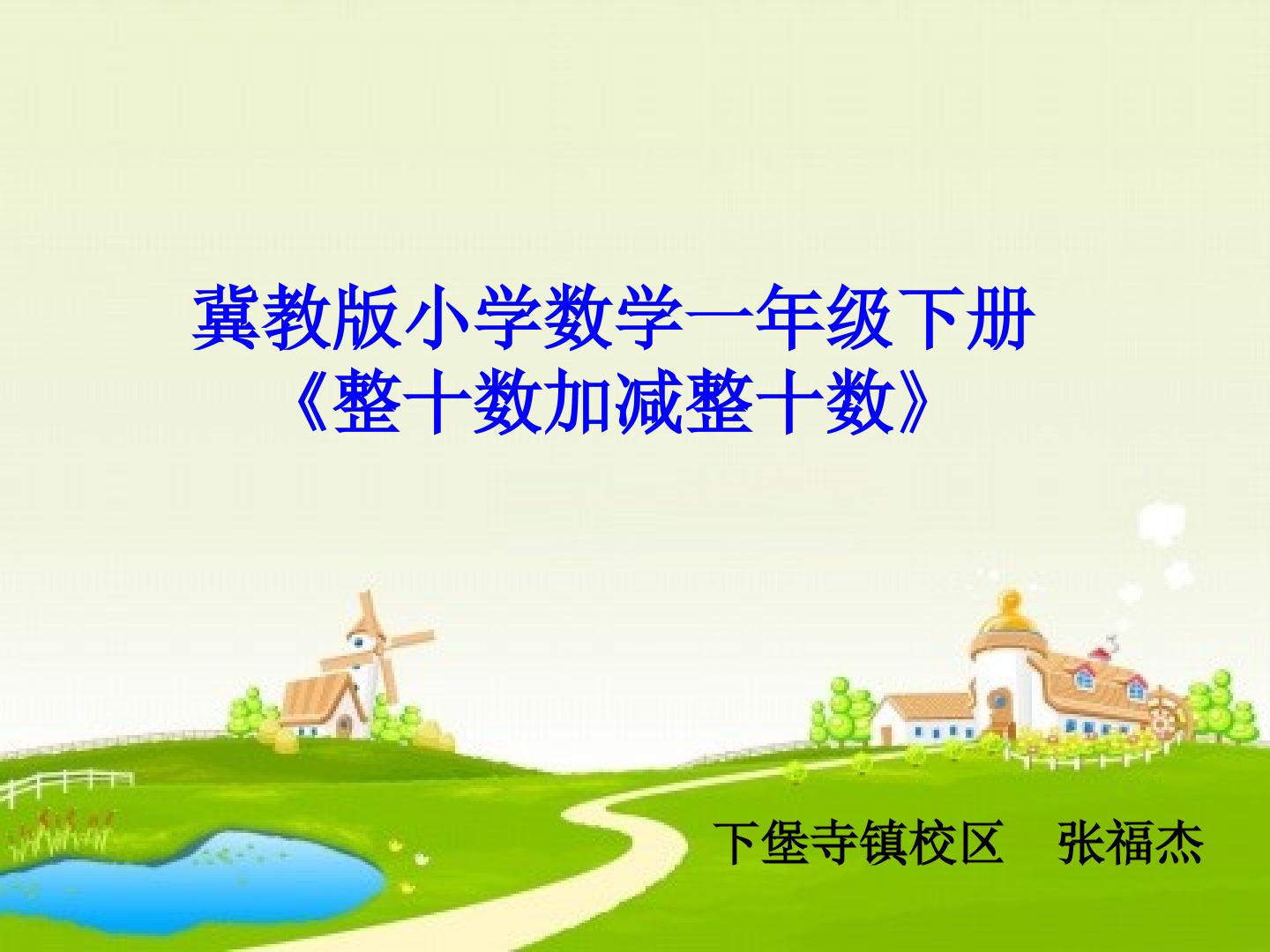 冀教版小学数学一年级下册
《整十数加减整十数》

下堡寺镇校区 张福杰